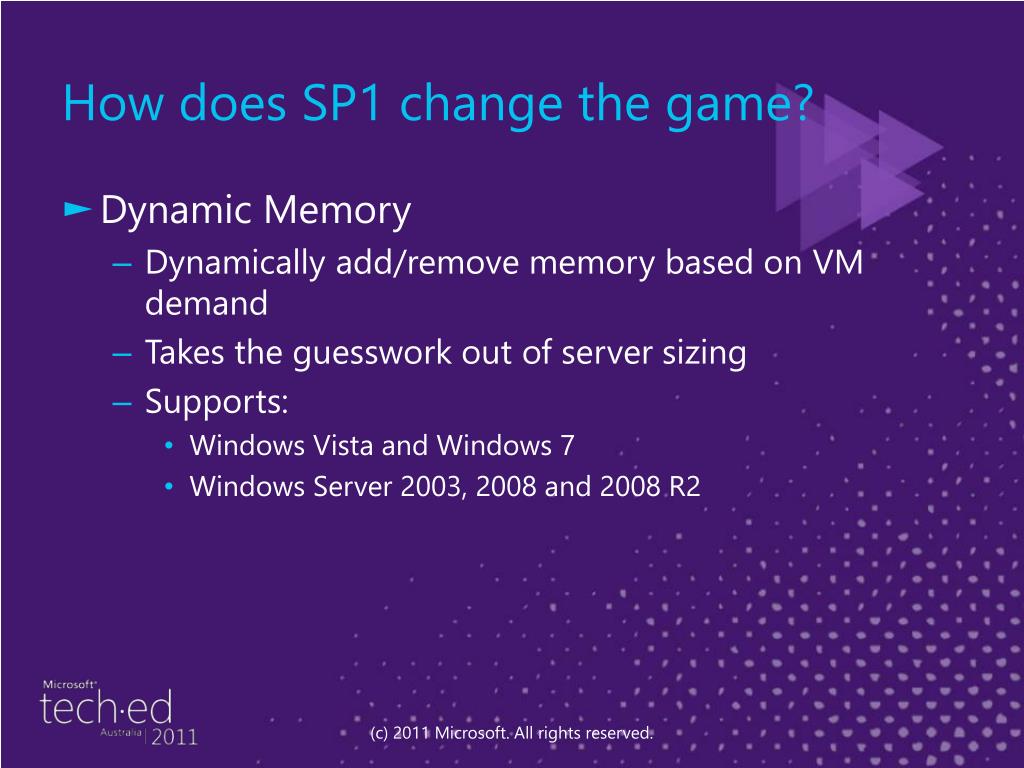 How does SP1 change the game?

► Dynamic Memory
– Dynamically add/remove memory based on VM demand
– Takes the guesswork out of server sizing
– Supports:
• Windows Vista and Windows 7
• Windows Server 2003, 2008 and 2008 R2

Microsoft® tech·ed Australia | 2011

(c) 2011 Microsoft. All rights reserved.